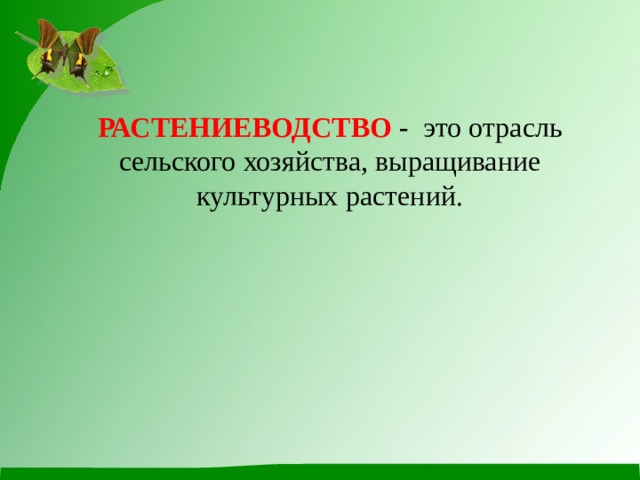 РАСТЕНИЕВОДСТВО - это отрасль сельского хозяйства, выращивание культурных растений.